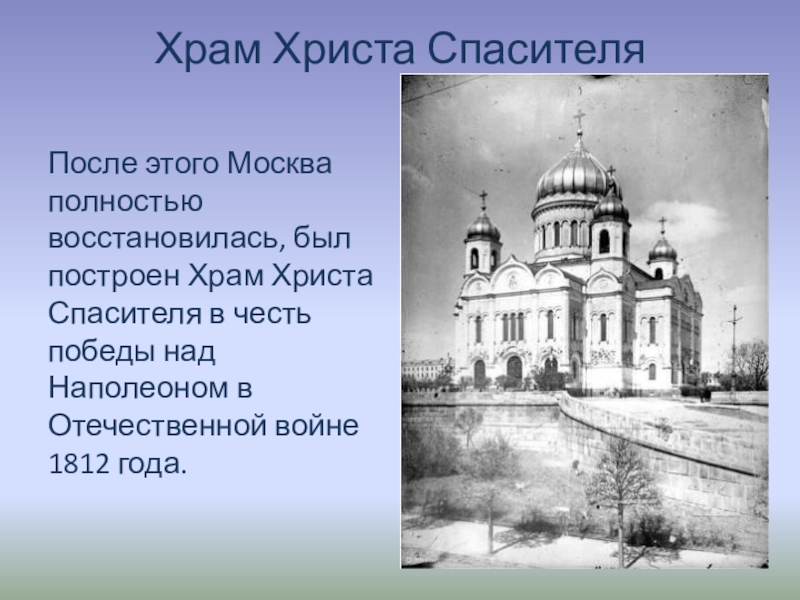 Храм Христа Спасителя

После этого Москва полностью восстановилась, был построен Храм Христа Спасителя в честь победы над Наполеоном в Отечественной войне 1812 года.